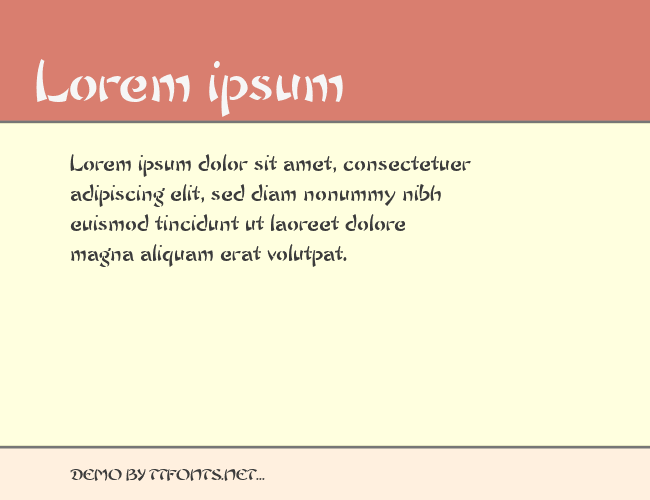 Lorem ipsum

Lorem ipsum dolor sit amet, consectetuer adipiscing elit, sed diam nonummy nibh euismod tincidunt ut laoreet dolore magna aliquam erat volutpat.

DEMO BY TTFONTS.NET...